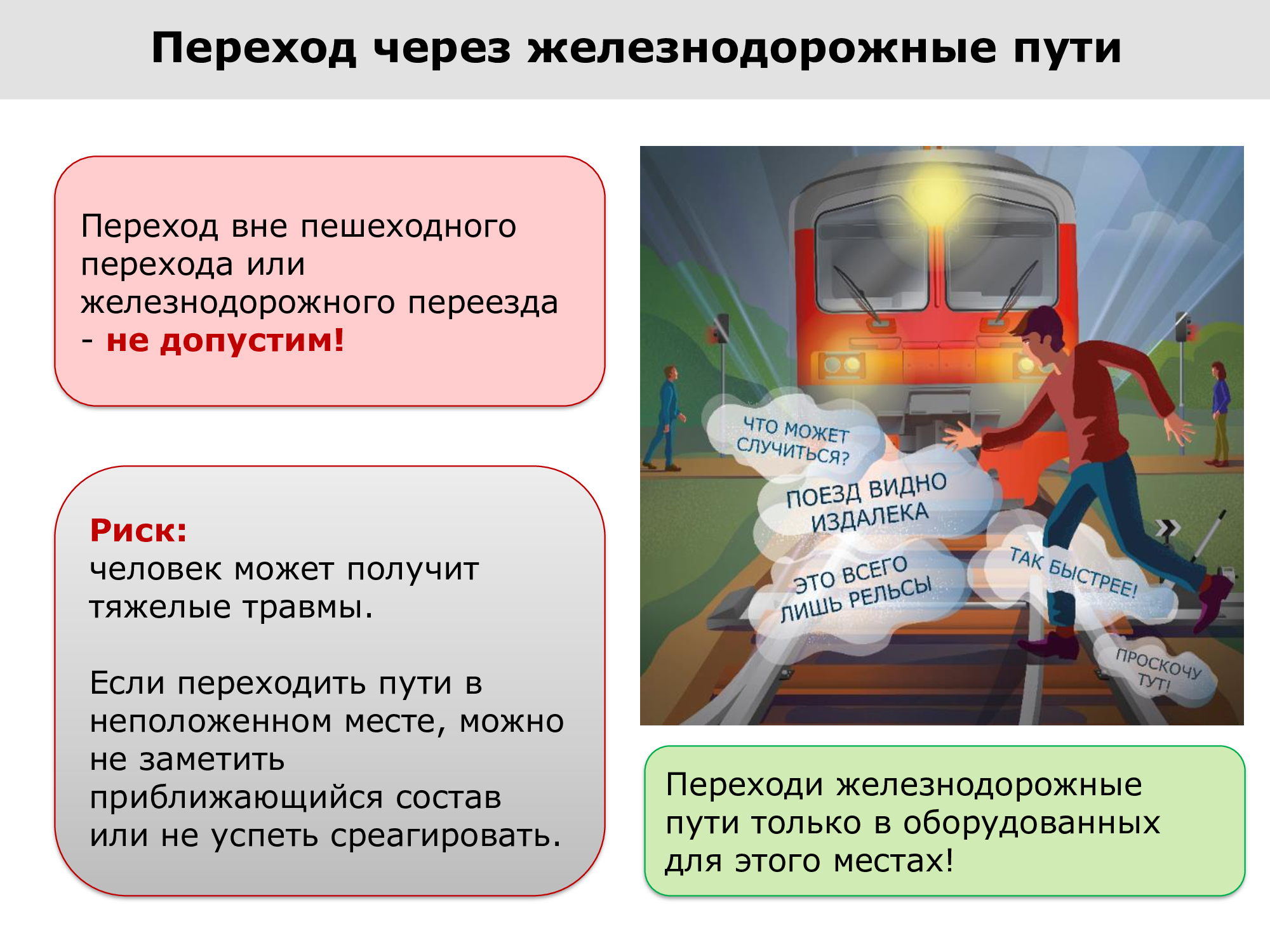 Переход через железнодорожные пути

Переход вне пешеходного перехода или железнодорожного переезда - не допустим!

Риск:
человек может получит тяжелые травмы.

Если переходить пути в неположенном месте, можно не заметить приближающийся состав или не успеть среагировать.

ЧТО МОЖЕТ СЛУЧИТЬСЯ?

ПОЕЗД ВИДНО ИЗДАЛЕКА

ЭТО ВСЕГО ЛИШЬ РЕЛЬСЫ

ТАК БЫСТРЕЕ!

ПРОСКОЧУ ТУТ!

Переходи железнодорожные пути только в оборудованных для этого местах!